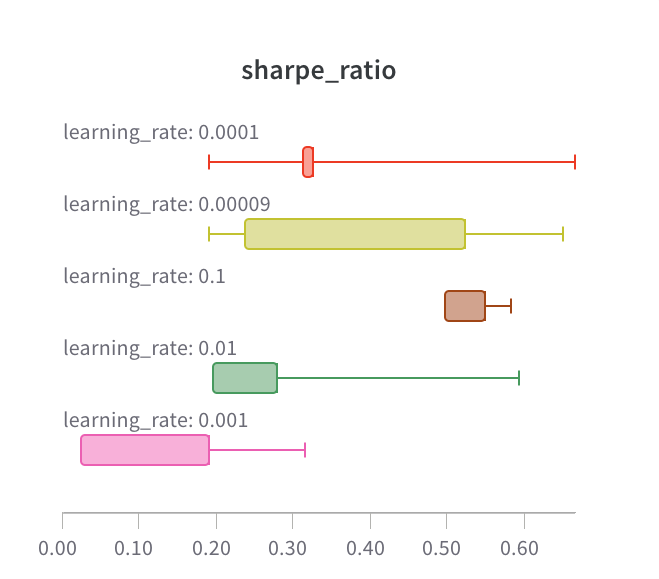 sharpe_ratio

learning_rate: 0.0001

learning_rate: 0.00009

learning_rate: 0.1

learning_rate: 0.01

learning_rate: 0.001

0.00 0.10 0.20 0.30 0.40 0.50 0.60